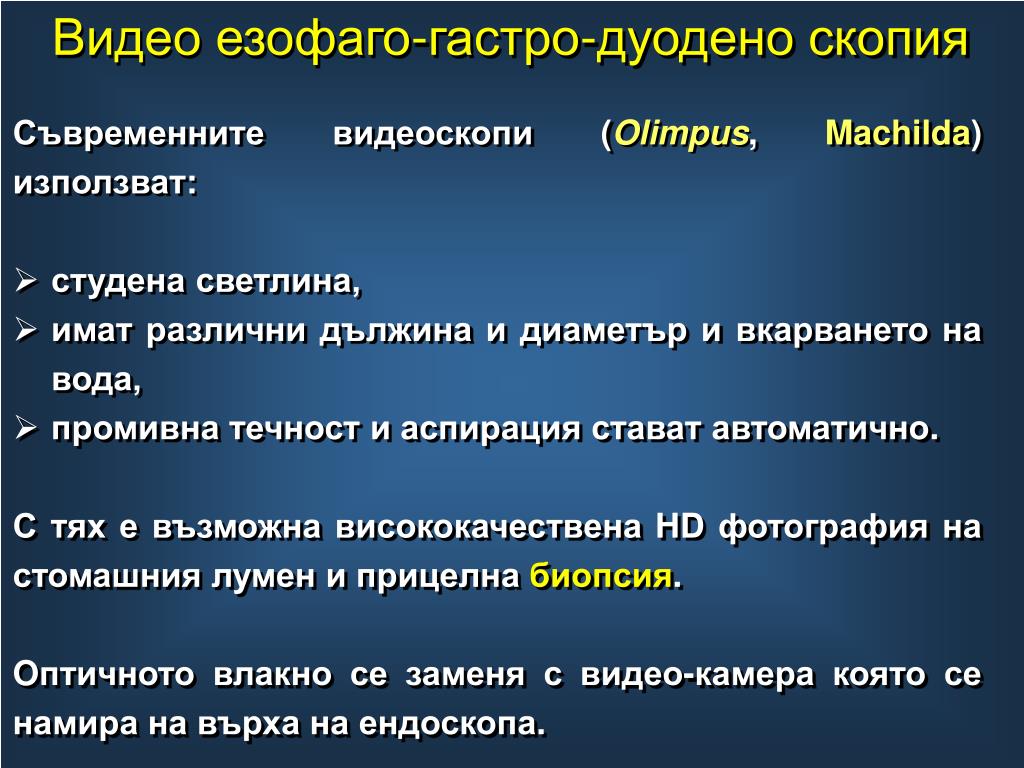 Видео езофаго-гастро-дуодено скопия

Съвременните видеоскопи (Olimpus, Machilda) използват:

➢ студена светлина,
➢ имат различни дължина и диаметър и вкарването на вода,
➢ промивна течност и аспирация стават автоматично.

С тях е възможна висококачествена HD фотография на стомашния лумен и прицелна биопсия.

Оптичното влакно се заменя с видео-камера която се намира на върха на ендоскопа.